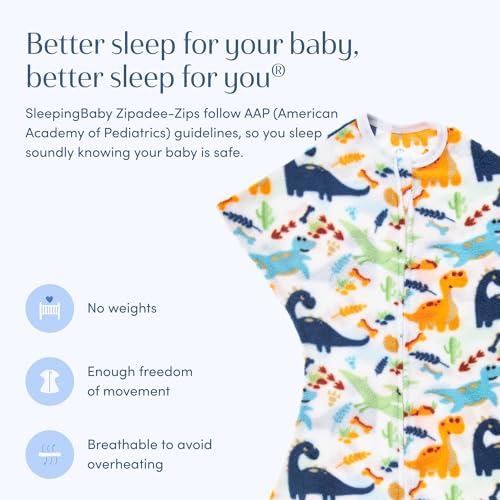 Better sleep for your baby, better sleep for you®

SleepingBaby Zipadee-Zips follow AAP (American Academy of Pediatrics) guidelines, so you sleep soundly knowing your baby is safe.

No weights

Enough freedom of movement

Breathable to avoid overheating